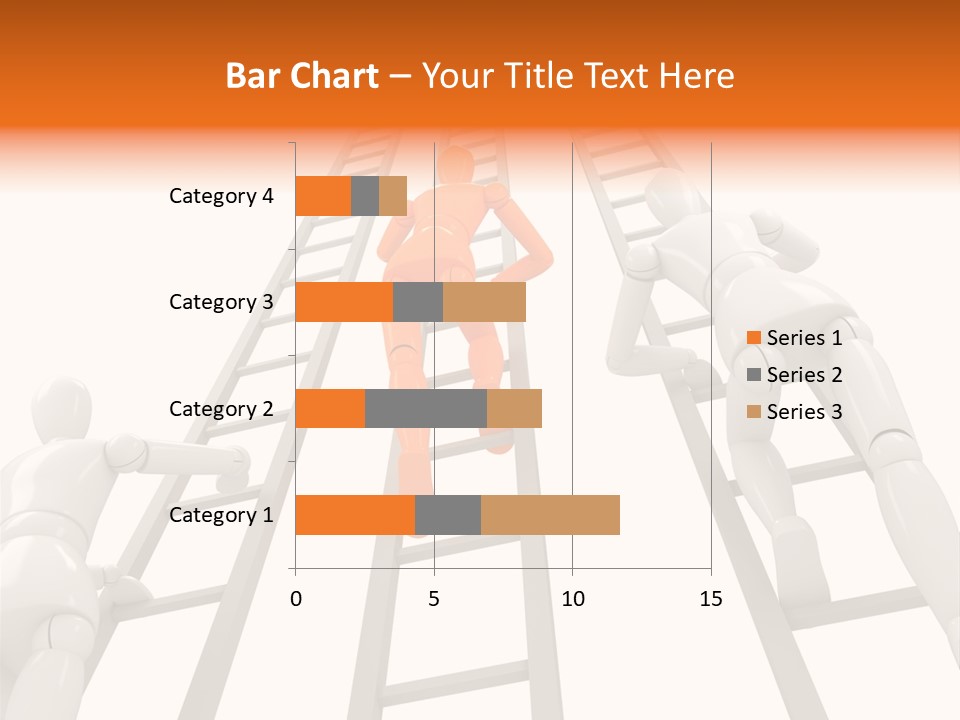 Bar Chart – Your Title Text Here

Category 4
Category 3
Category 2
Category 1

0
5
10
15

Series 1
Series 2
Series 3